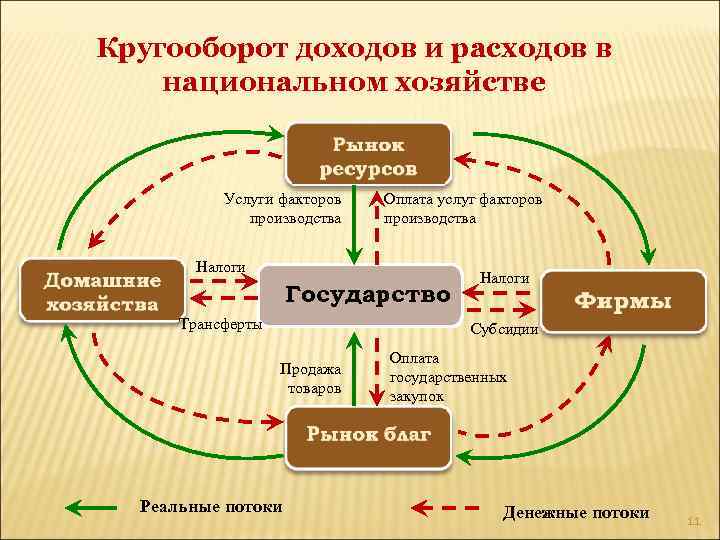 Кругооборот доходов и расходов в национальном хозяйстве

Рынок ресурсов

Услуги факторов производства

Оплата услуг факторов производства

Домашние хозяйства

Налоги

Трансферты

Государство

Налоги

Субсидии

Фирмы

Продажа товаров

Оплата государственных закупок

Рынок благ

Реальные потоки

Денежные потоки

11